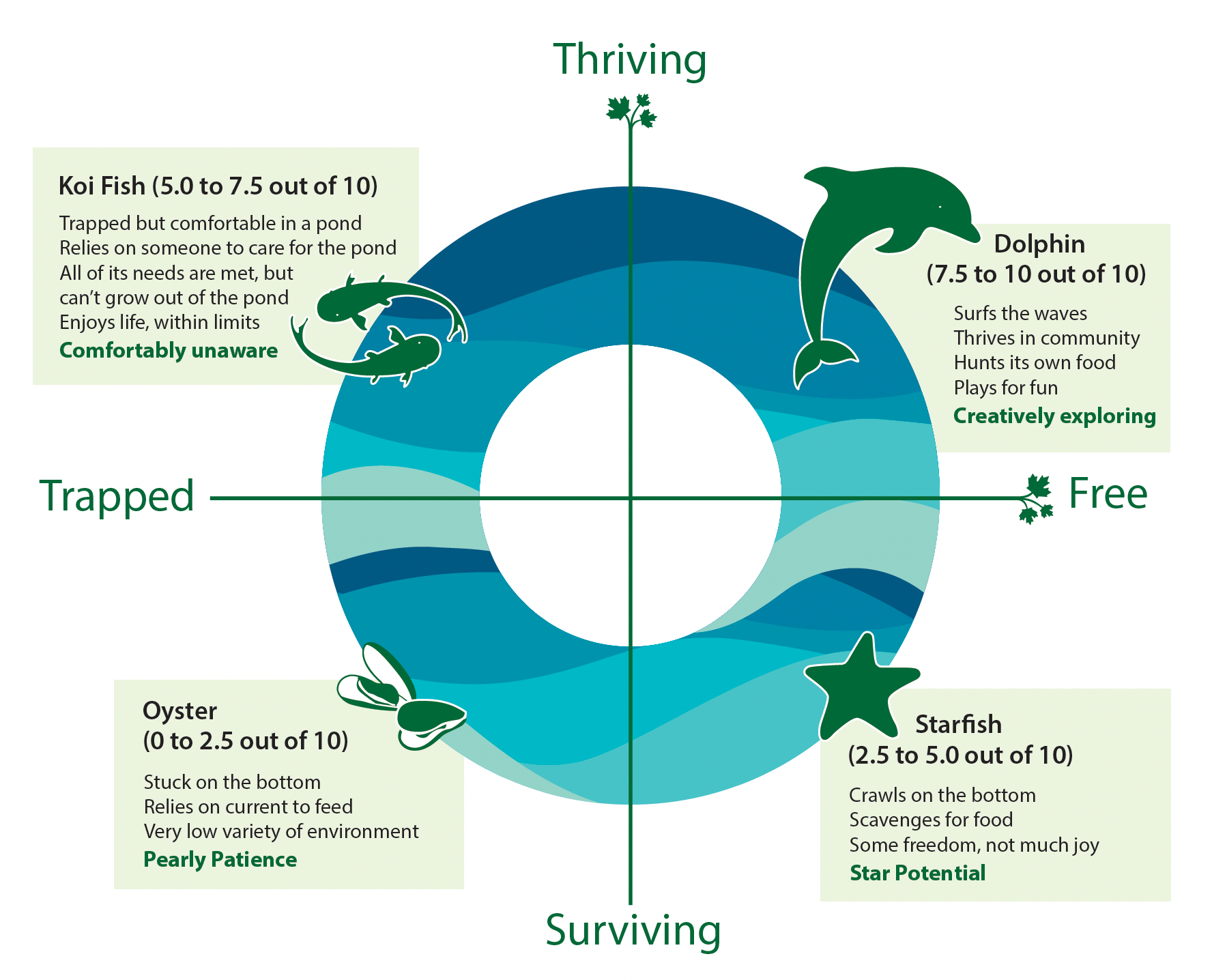 Thriving

Koi Fish (5.0 to 7.5 out of 10)

Trapped but comfortable in a pond
Relies on someone to care for the pond
All of its needs are met, but can't grow out of the pond
Enjoys life, within limits
Comfortably unaware

Dolphin (7.5 to 10 out of 10)

Surfs the waves
Thrives in community
Hunts its own food
Plays for fun
Creatively exploring

Trapped

Free

Oyster (0 to 2.5 out of 10)

Stuck on the bottom
Relies on current to feed
Very low variety of environment
Pearly Patience

Starfish (2.5 to 5.0 out of 10)

Crawls on the bottom
Scavenges for food
Some freedom, not much joy
Star Potential

Surviving